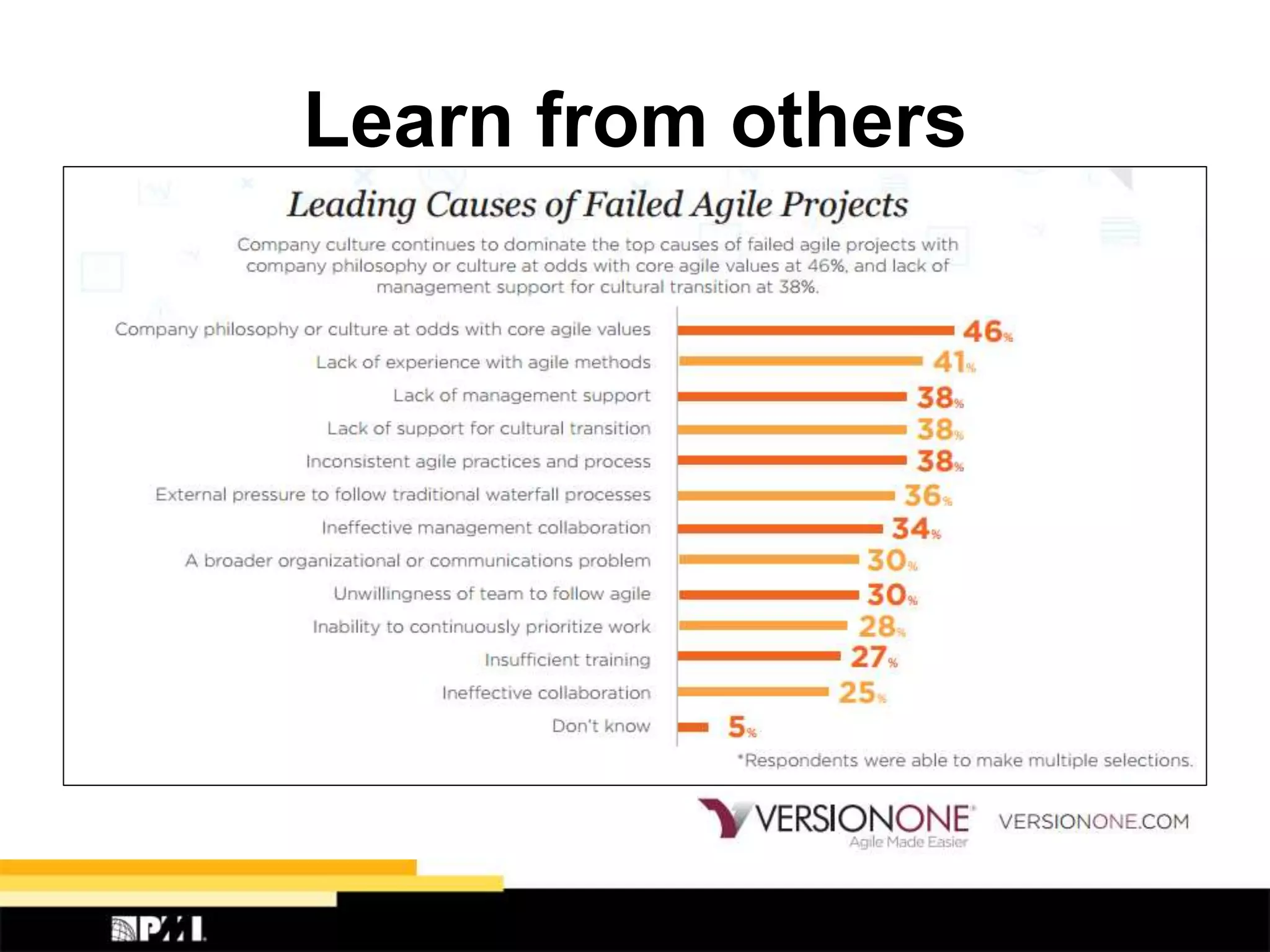 Learn from others

Leading Causes of Failed Agile Projects

Company culture continues to dominate the top causes of failed agile projects with company philosophy or culture at odds with core agile values at 46%, and lack of management support for cultural transition at 38%.

Company philosophy or culture at odds with core agile values 46%
Lack of experience with agile methods 41%
Lack of management support 38%
Lack of support for cultural transition 38%
Inconsistent agile practices and process 38%
External pressure to follow traditional waterfall processes 36%
Ineffective management collaboration 34%
A broader organizational or communications problem 30%
Unwillingness of team to follow agile 30%
Inability to continuously prioritize work 28%
Insufficient training 27%
Ineffective collaboration 25%
Don't know 5%

*Respondents were able to make multiple selections.

VERSIONONE
Agile Made Easier
VERSIONONE.COM

PMI